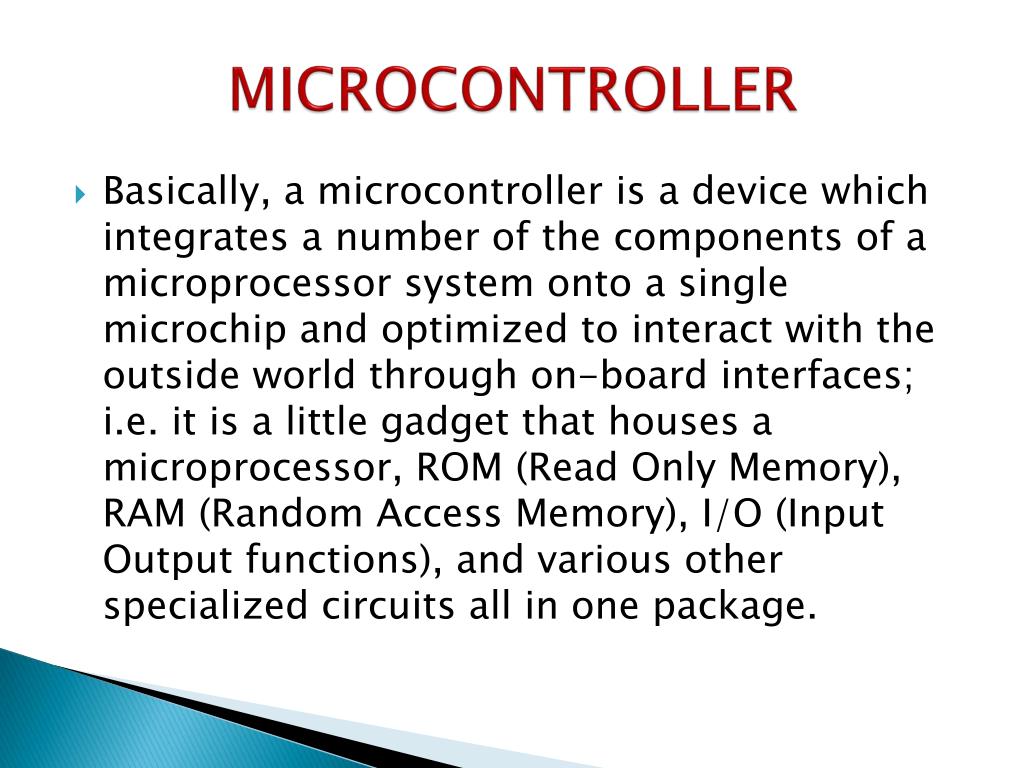 MICROCONTROLLER

Basically, a microcontroller is a device which integrates a number of the components of a microprocessor system onto a single microchip and optimized to interact with the outside world through on-board interfaces; i.e. it is a little gadget that houses a microprocessor, ROM (Read Only Memory), RAM (Random Access Memory), I/O (Input Output functions), and various other specialized circuits all in one package.